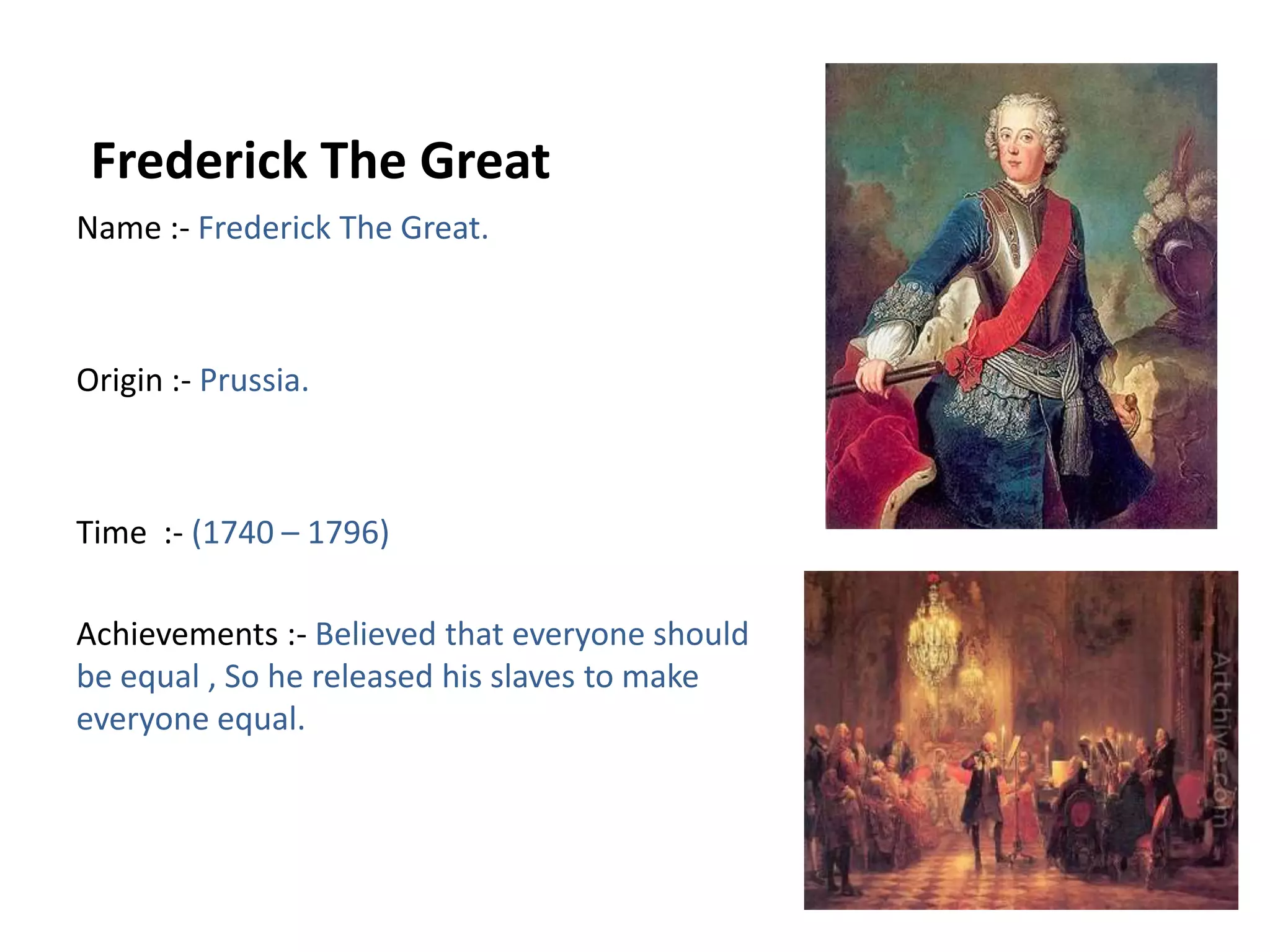 Frederick The Great

Name :- Frederick The Great.

Origin :- Prussia.

Time :- (1740 – 1796)

Achievements :- Believed that everyone should be equal , So he released his slaves to make everyone equal.

Artchive.com